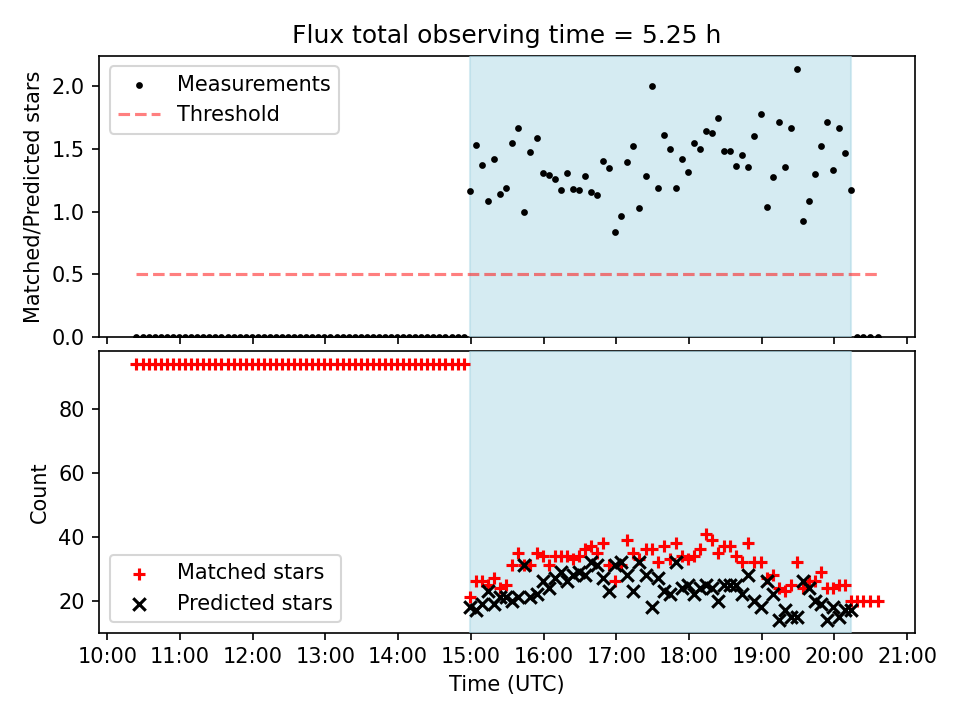 Flux total observing time = 5.25 h

Measurements
Threshold

Matched/Predicted stars

2.0
1.5
1.0
0.5
0.0

Count

80
60
40
20

Matched stars
Predicted stars

10:00 11:00 12:00 13:00 14:00 15:00 16:00 17:00 18:00 19:00 20:00 21:00
Time (UTC)